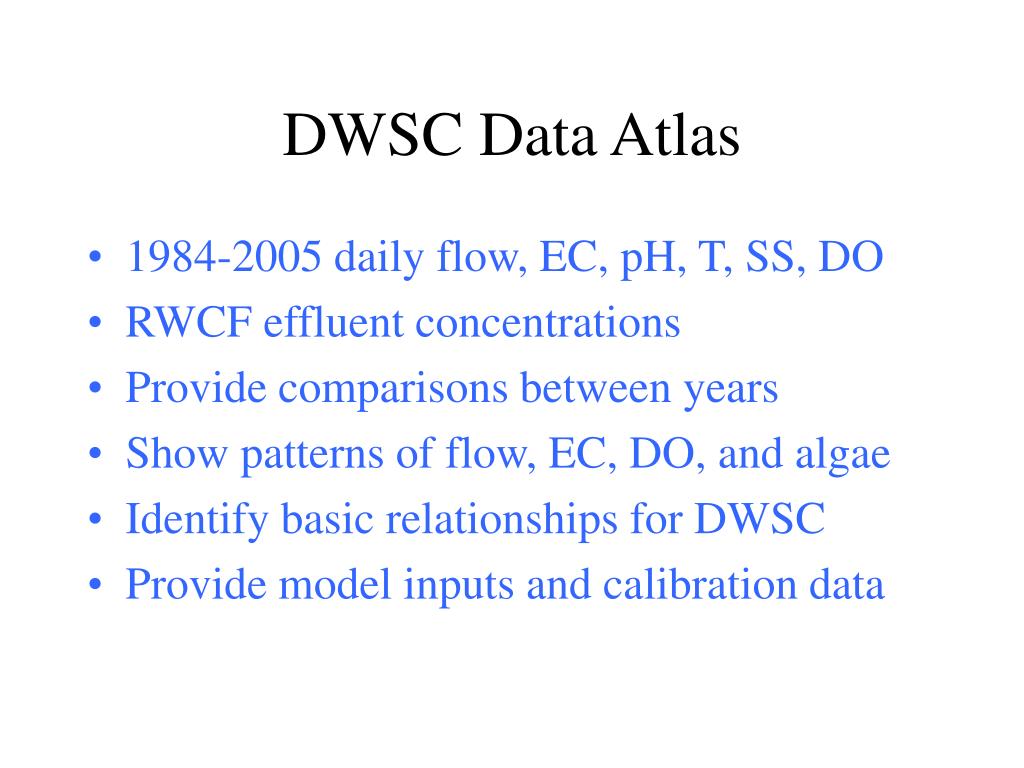 DWSC Data Atlas

• 1984-2005 daily flow, EC, pH, T, SS, DO
• RWCF effluent concentrations
• Provide comparisons between years
• Show patterns of flow, EC, DO, and algae
• Identify basic relationships for DWSC
• Provide model inputs and calibration data